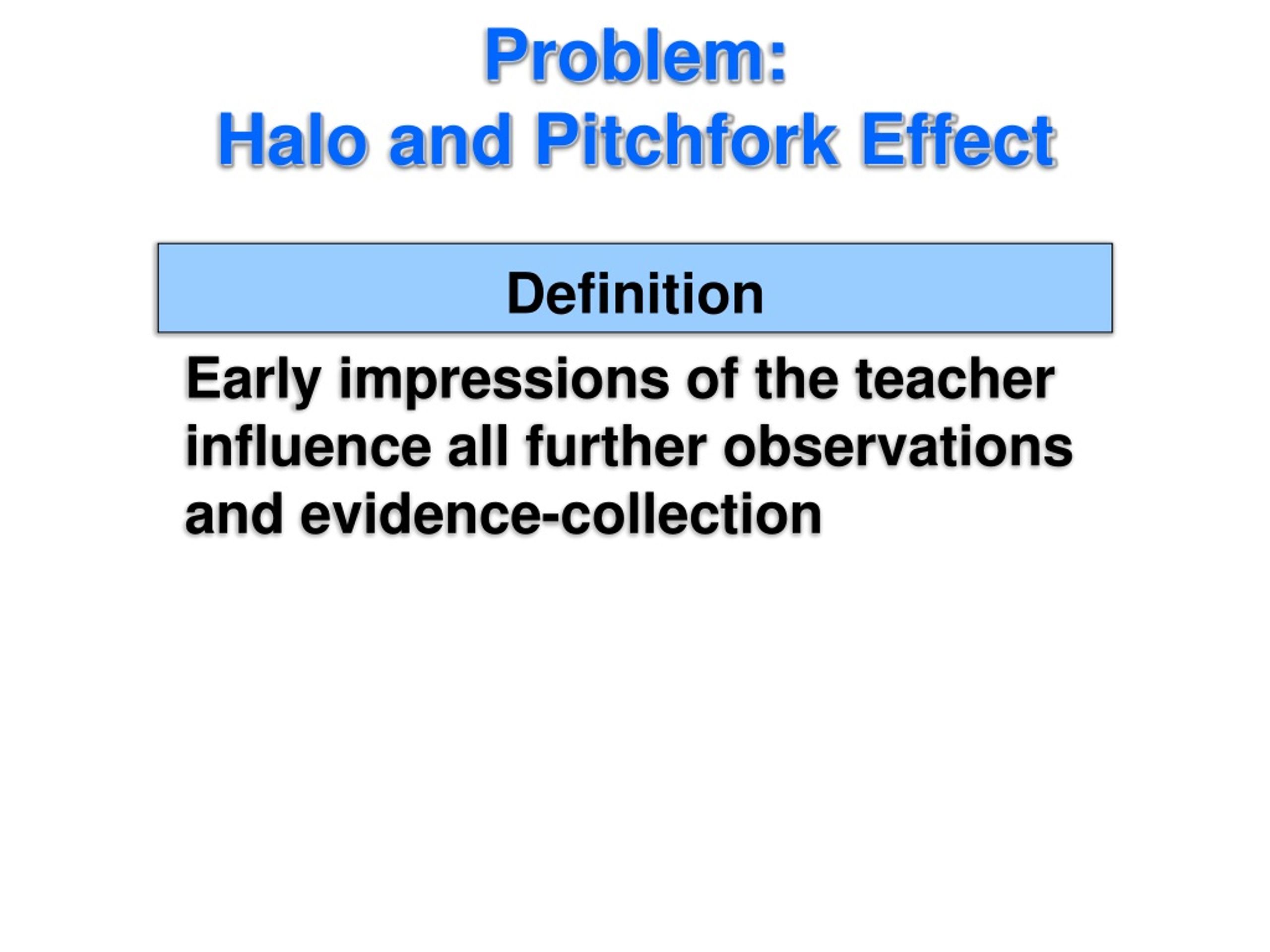 Problem:
Halo and Pitchfork Effect

Definition

Early impressions of the teacher influence all further observations and evidence-collection